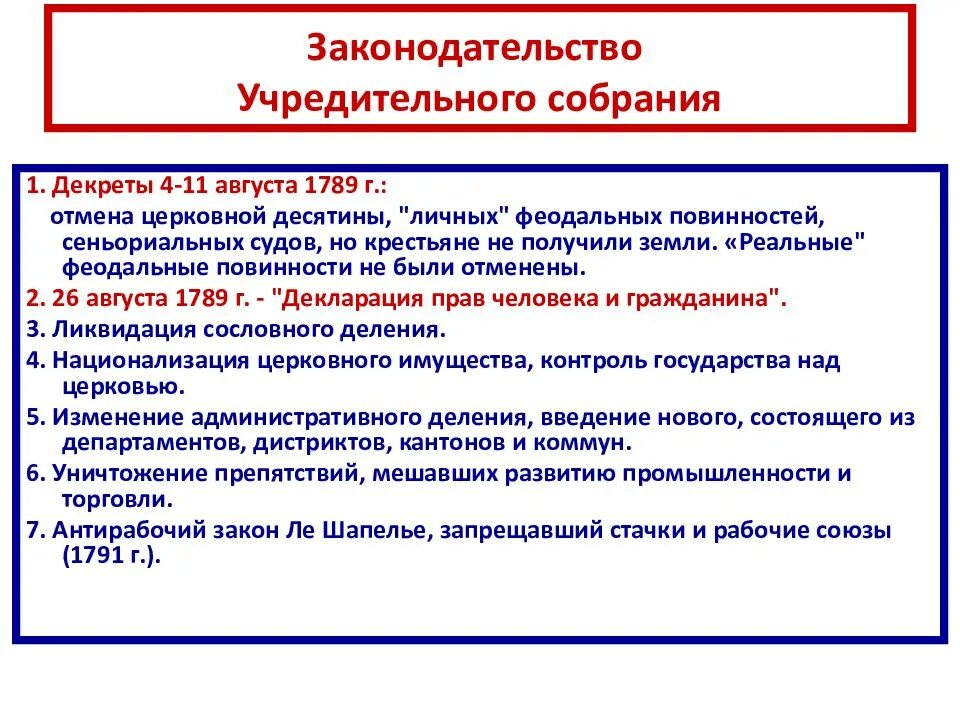 Законодательство Учредительного собрания

1. Декреты 4-11 августа 1789 г.:
отмена церковной десятины, "личных" феодальных повинностей, сеньориальных судов, но крестьяне не получили земли. «Реальные" феодальные повинности не были отменены.

2. 26 августа 1789 г. - "Декларация прав человека и гражданина".

3. Ликвидация сословного деления.

4. Национализация церковного имущества, контроль государства над церковью.

5. Изменение административного деления, введение нового, состоящего из департаментов, дистриктов, кантонов и коммун.

6. Уничтожение препятствий, мешавших развитию промышленности и торговли.

7. Антирабочий закон Ле Шапелье, запрещавший стачки и рабочие союзы (1791 г.).